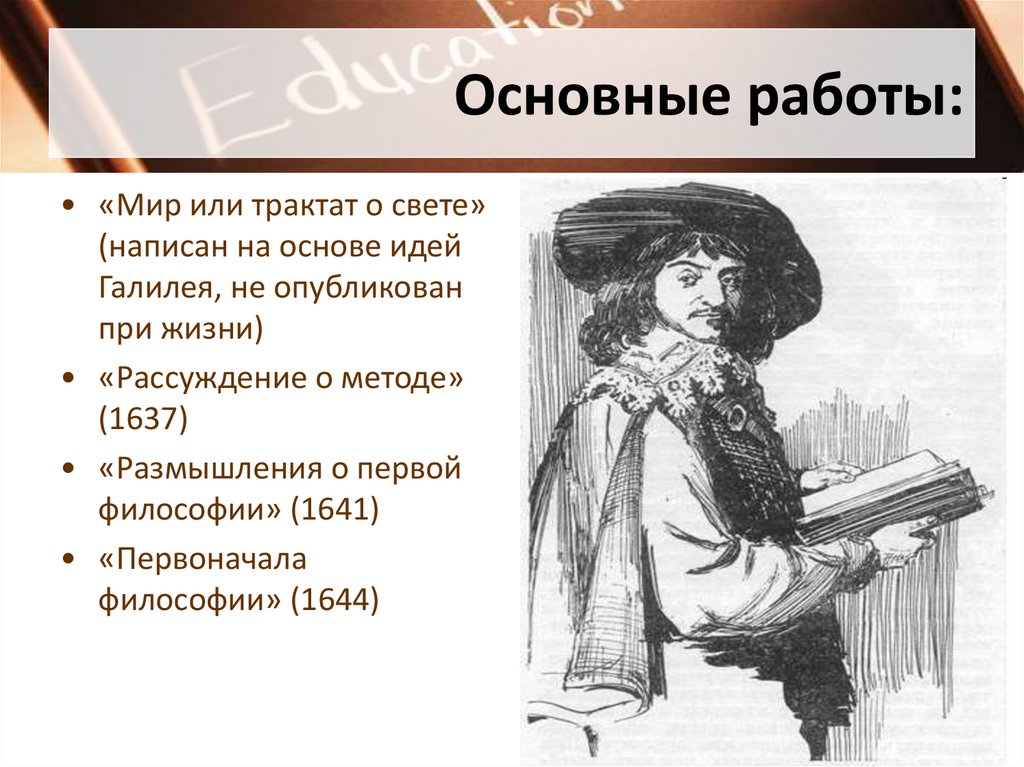 Education

Основные работы:

• «Мир или трактат о свете» (написан на основе идей Галилея, не опубликован при жизни)
• «Рассуждение о методе» (1637)
• «Размышления о первой философии» (1641)
• «Первоначала философии» (1644)